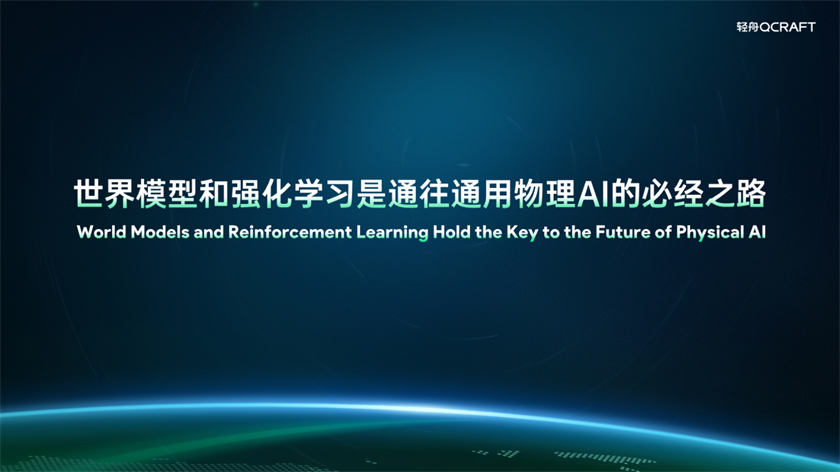 轻舟QCRAFT

世界模型和强化学习是通往通用物理AI的必经之路

World Models and Reinforcement Learning Hold the Key to the Future of Physical AI